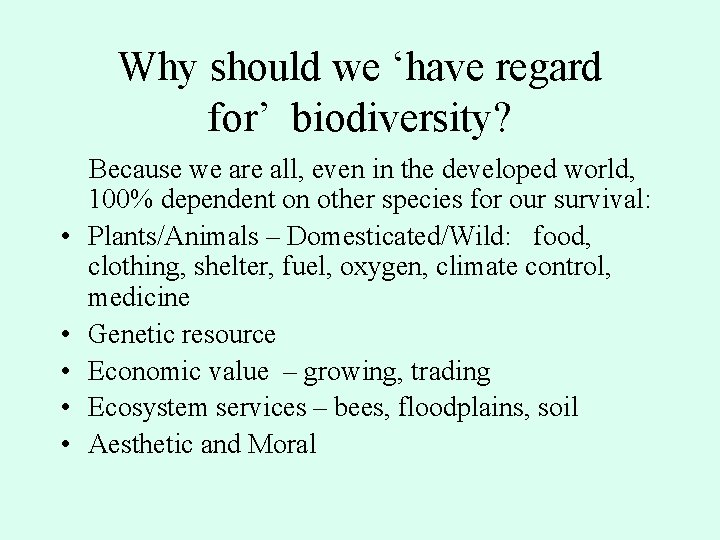 Why should we ‘have regard for’ biodiversity?

Because we are all, even in the developed world, 100% dependent on other species for our survival:

• Plants/Animals – Domesticated/Wild: food, clothing, shelter, fuel, oxygen, climate control, medicine
• Genetic resource
• Economic value – growing, trading
• Ecosystem services – bees, floodplains, soil
• Aesthetic and Moral